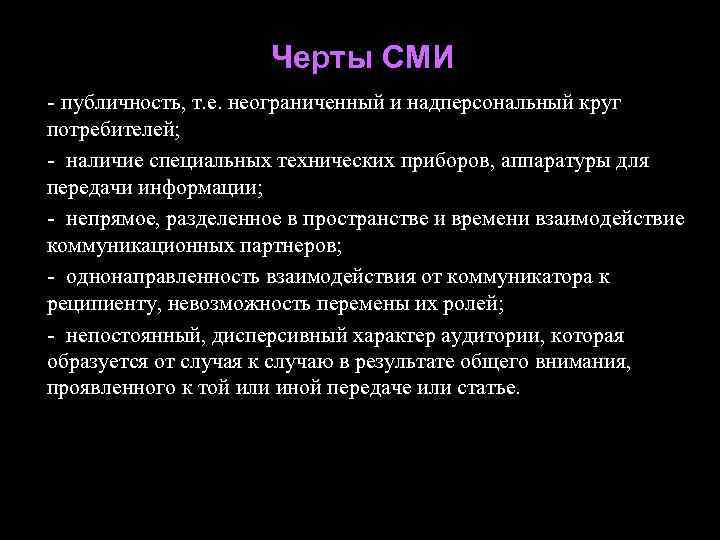 Черты СМИ

- публичность, т.е. неограниченный и надперсональный круг потребителей;

- наличие специальных технических приборов, аппаратуры для передачи информации;

- непрямое, разделенное в пространстве и времени взаимодействие коммуникационных партнеров;

- однонаправленность взаимодействия от коммуникатора к реципиенту, невозможность перемены их ролей;

- непостоянный, дисперсивный характер аудитории, которая образуется от случая к случаю в результате общего внимания, проявленного к той или иной передаче или статье.